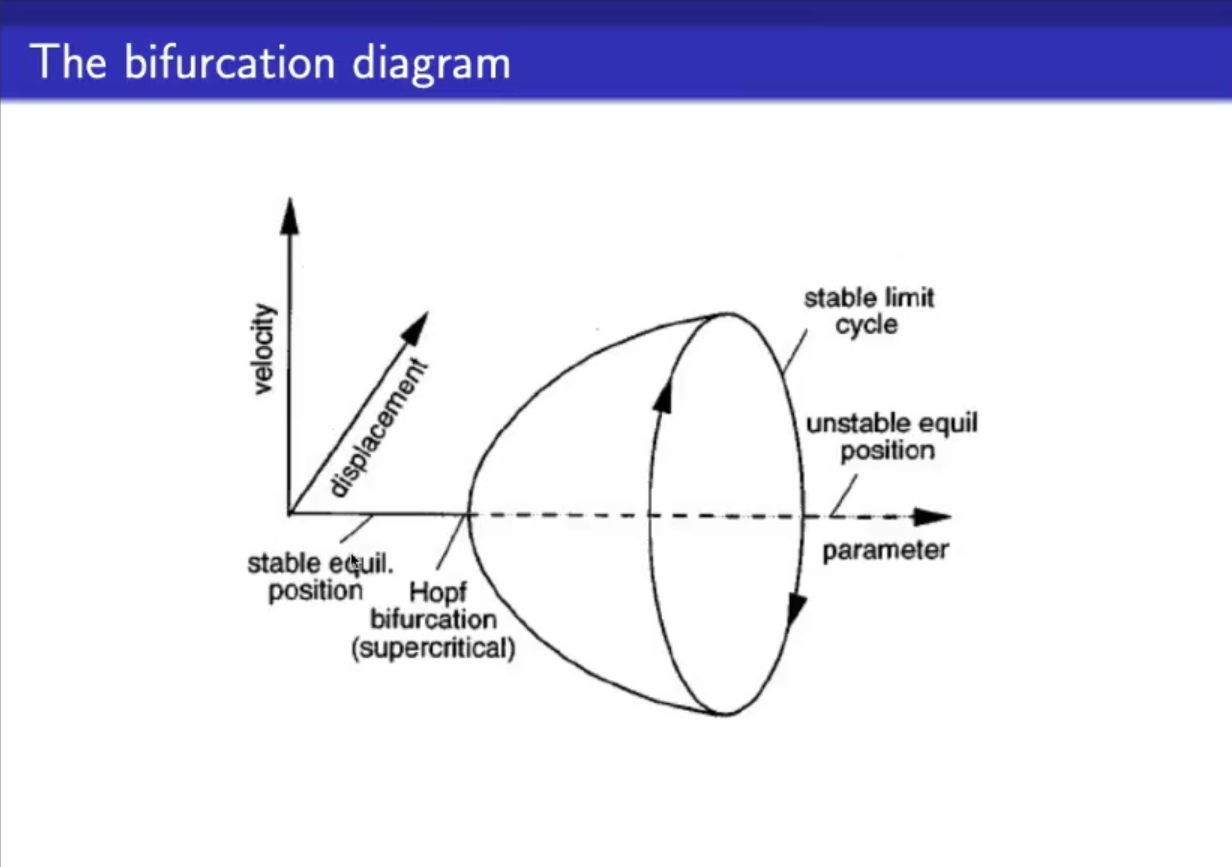 The bifurcation diagram

velocity

displacement

stable limit cycle

unstable equil position

parameter

stable equil. position

Hopf bifurcation (supercritical)